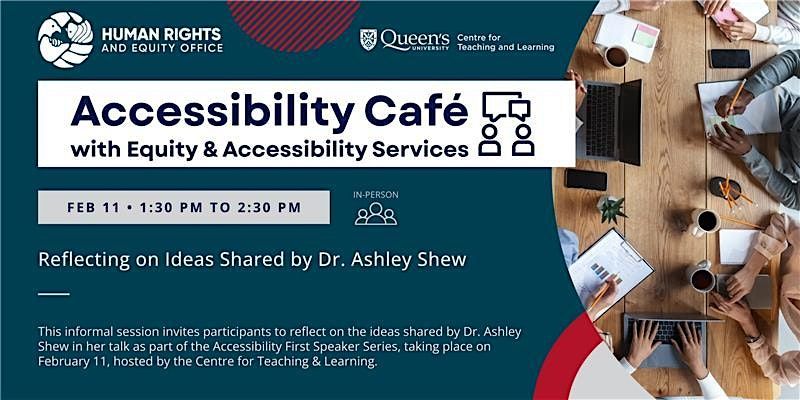 HUMAN RIGHTS AND EQUITY OFFICE

Queen's UNIVERSITY Centre for Teaching and Learning

Accessibility Café
with Equity & Accessibility Services

FEB 11 • 1:30 PM TO 2:30 PM

IN-PERSON

Reflecting on Ideas Shared by Dr. Ashley Shew

This informal session invites participants to reflect on the ideas shared by Dr. Ashley Shew in her talk as part of the Accessibility First Speaker Series, taking place on February 11, hosted by the Centre for Teaching & Learning.